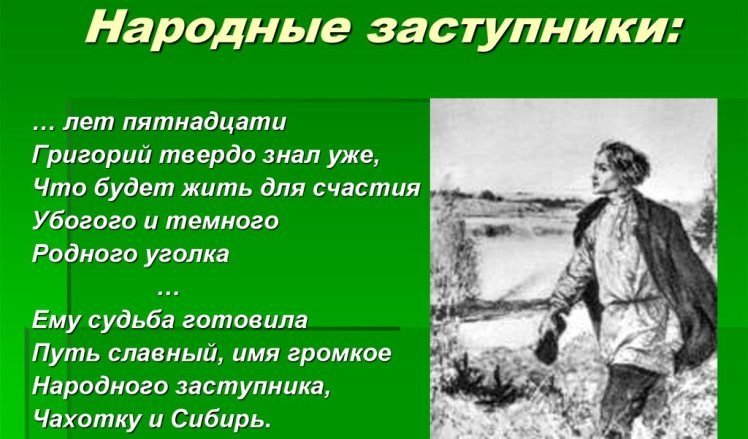 Народные заступники:

… лет пятнадцати
Григорий твердо знал уже,
Что будет жить для счастия
Убогого и темного
Родного уголка
…
Ему судьба готовила
Путь славный, имя громкое
Народного заступника,
Чахотку и Сибирь.